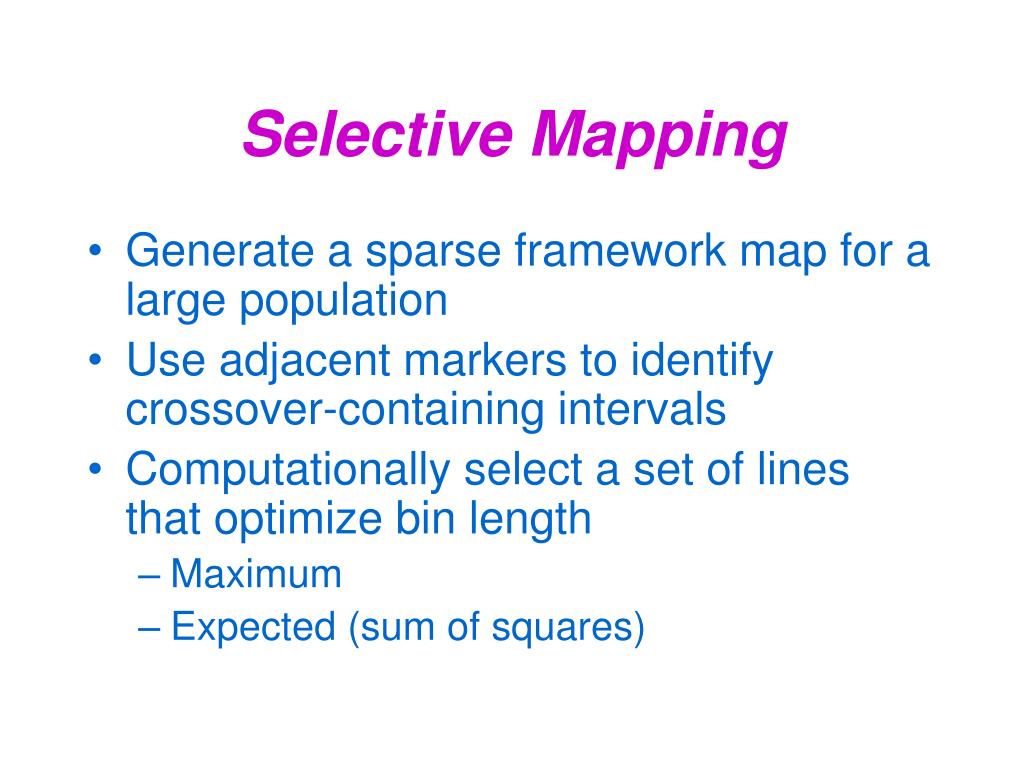 Selective Mapping

• Generate a sparse framework map for a large population
• Use adjacent markers to identify crossover-containing intervals
• Computationally select a set of lines that optimize bin length
– Maximum
– Expected (sum of squares)